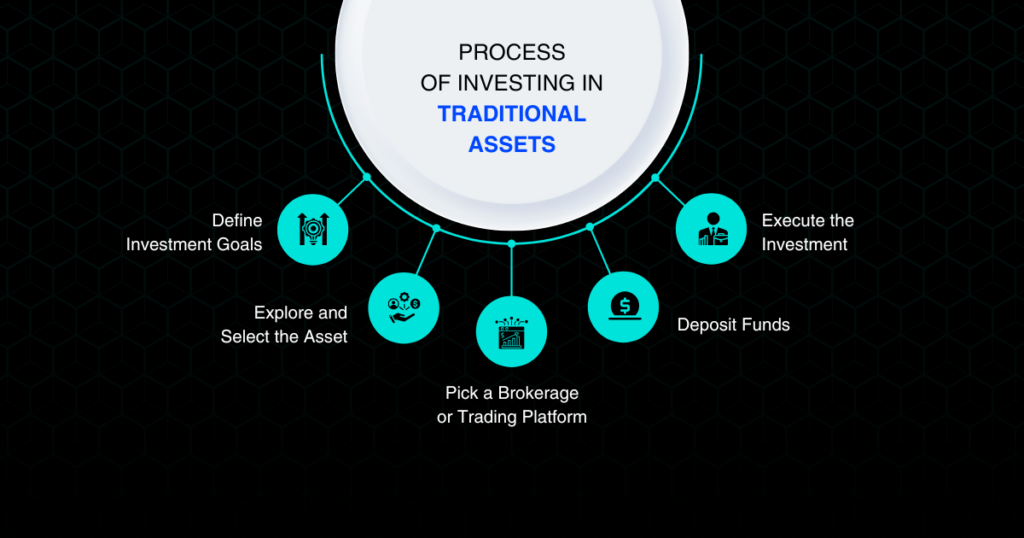 PROCESS OF INVESTING IN TRADITIONAL ASSETS

Define Investment Goals

Explore and Select the Asset

Pick a Brokerage or Trading Platform

Deposit Funds

Execute the Investment